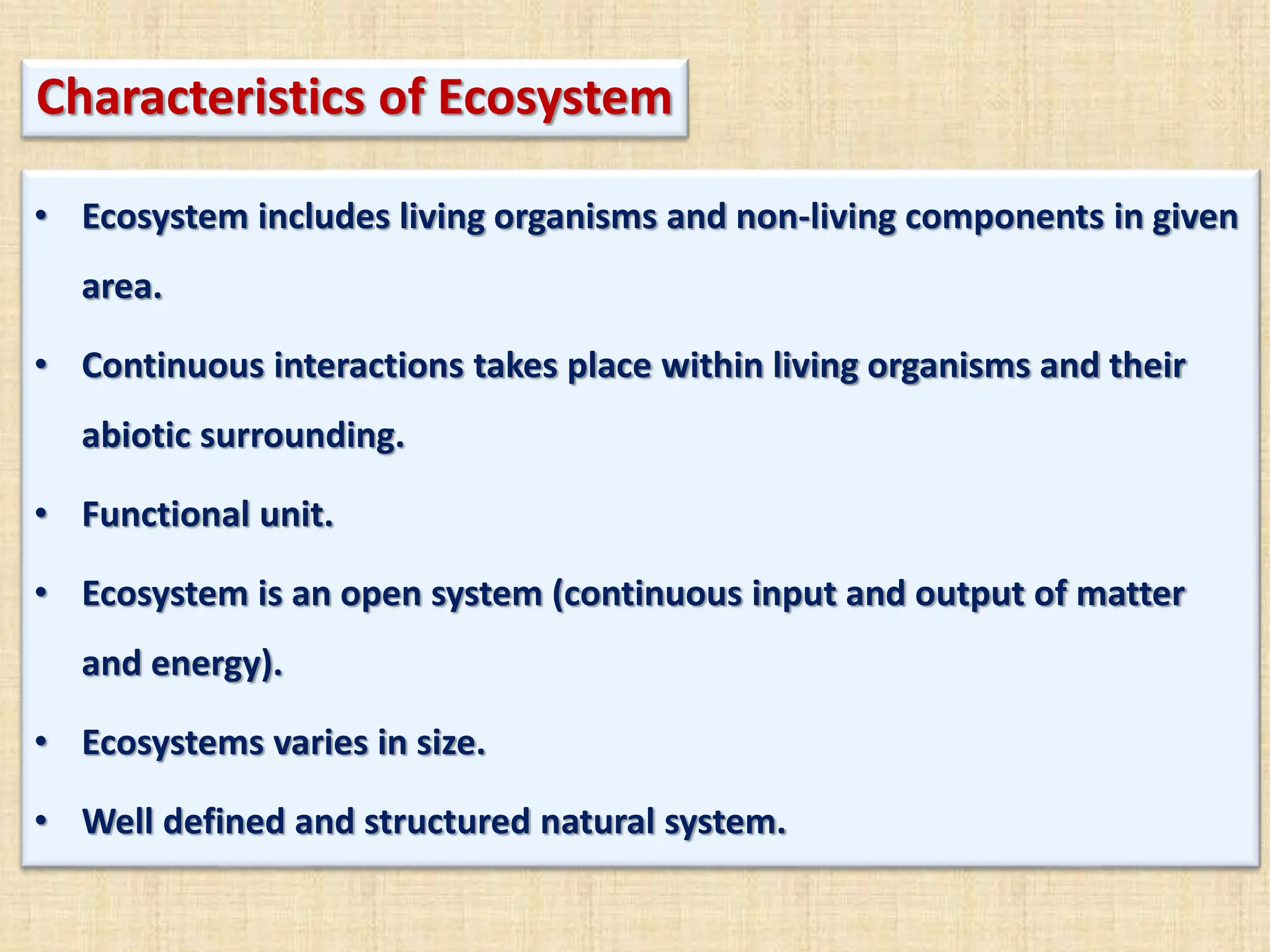 Characteristics of Ecosystem

• Ecosystem includes living organisms and non-living components in given area.

• Continuous interactions takes place within living organisms and their abiotic surrounding.

• Functional unit.

• Ecosystem is an open system (continuous input and output of matter and energy).

• Ecosystems varies in size.

• Well defined and structured natural system.